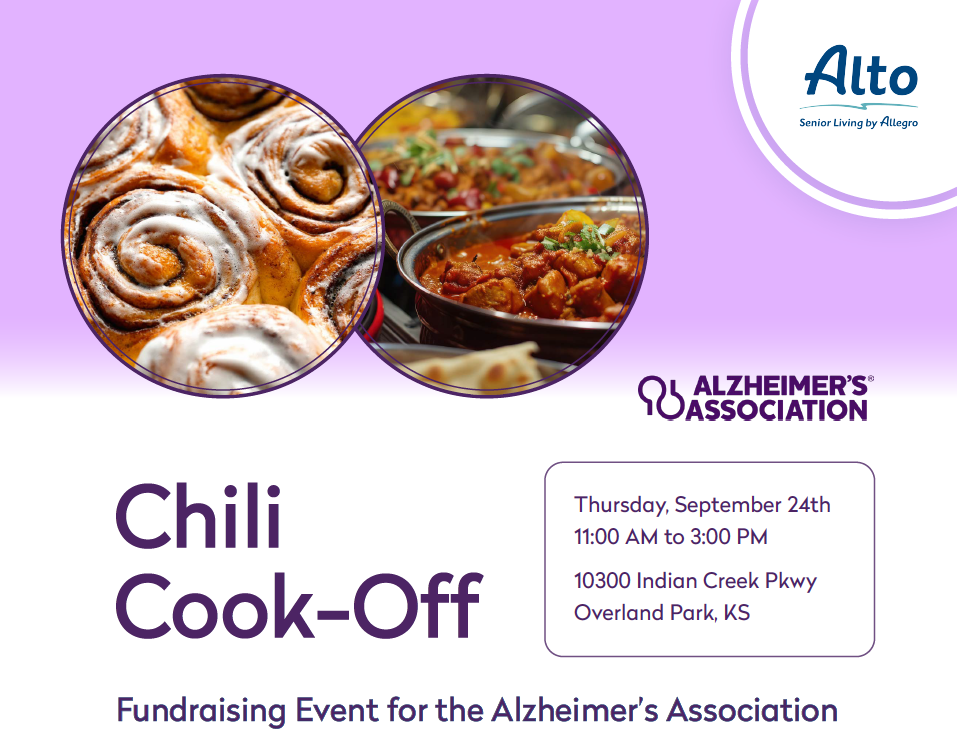 Alto
Senior Living by Allegro

ALZHEIMER'S® ASSOCIATION

Chili Cook-Off

Thursday, September 24th
11:00 AM to 3:00 PM
10300 Indian Creek Pkwy
Overland Park, KS

Fundraising Event for the Alzheimer's Association